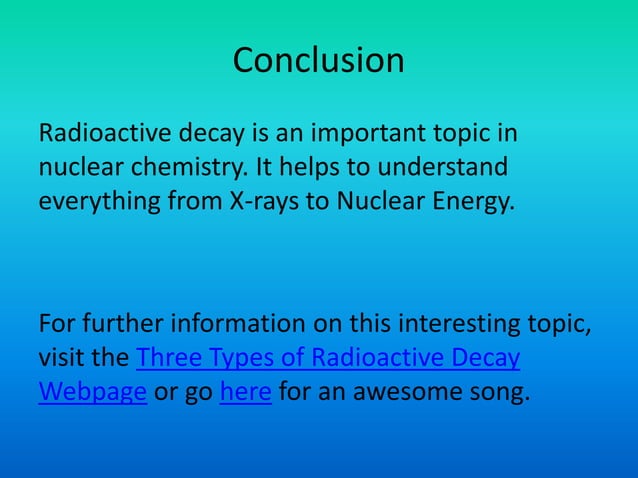 Conclusion

Radioactive decay is an important topic in nuclear chemistry. It helps to understand everything from X-rays to Nuclear Energy.

For further information on this interesting topic, visit the Three Types of Radioactive Decay Webpage or go here for an awesome song.